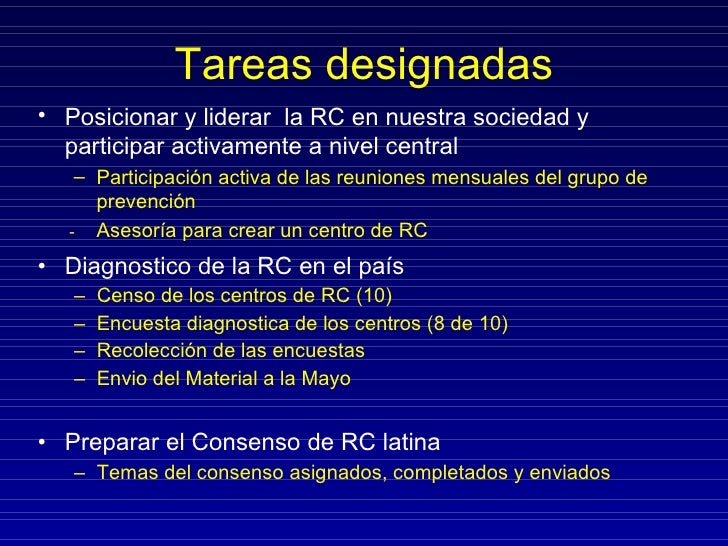 Tareas designadas

• Posicionar y liderar  la RC en nuestra sociedad y participar activamente a nivel central
– Participación activa de las reuniones mensuales del grupo de prevención
- Asesoría para crear un centro de RC

• Diagnostico de la RC en el país
– Censo de los centros de RC (10)
– Encuesta diagnostica de los centros (8 de 10)
– Recolección de las encuestas
– Envio del Material a la Mayo

• Preparar el Consenso de RC latina
– Temas del consenso asignados, completados y enviados